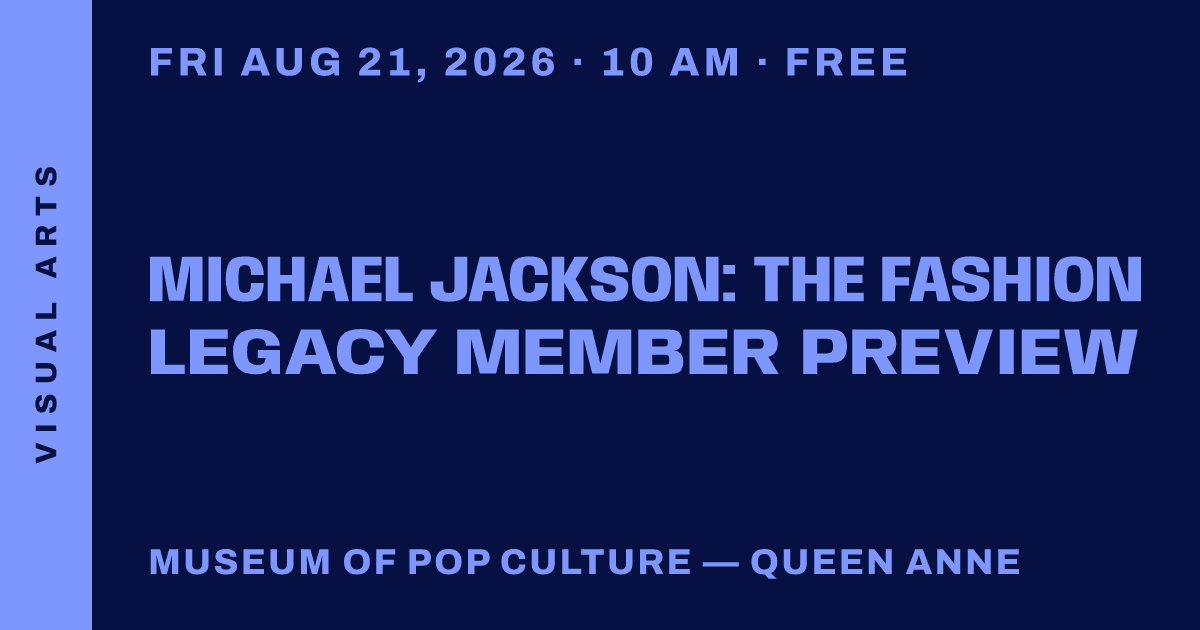 VISUAL ARTS

FRI AUG 21, 2026 · 10 AM · FREE

MICHAEL JACKSON: THE FASHION LEGACY MEMBER PREVIEW

MUSEUM OF POP CULTURE — QUEEN ANNE